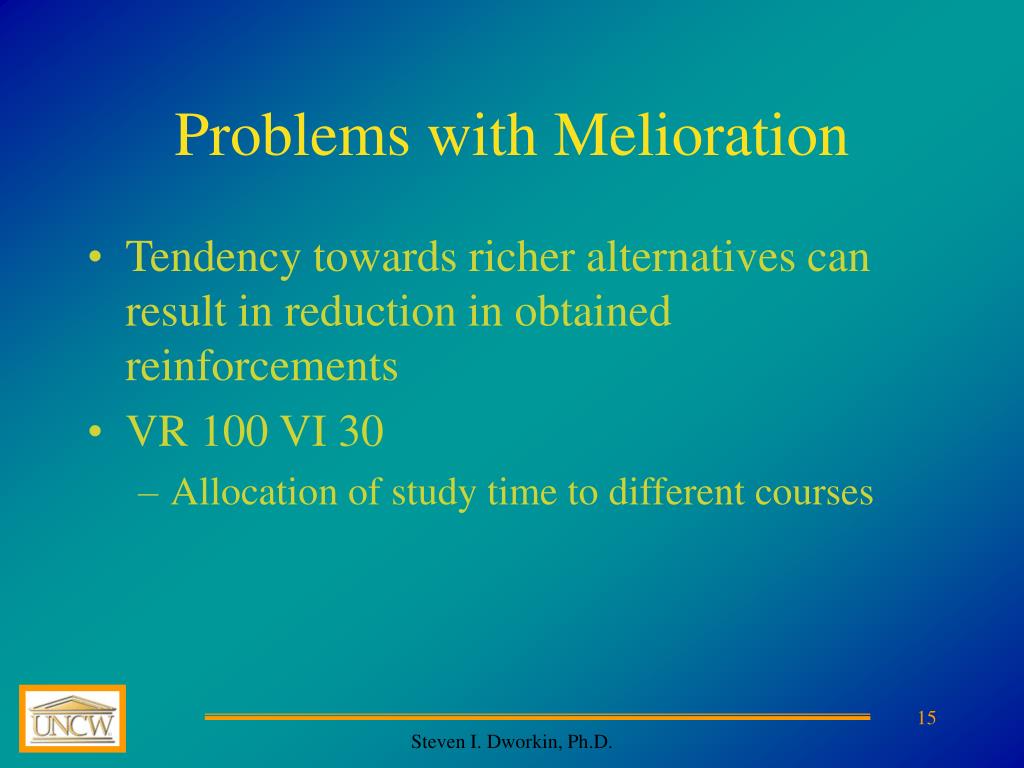 Problems with Melioration

• Tendency towards richer alternatives can result in reduction in obtained reinforcements

• VR 100 VI 30

– Allocation of study time to different courses

UNCW

15

Steven I. Dworkin, Ph.D.